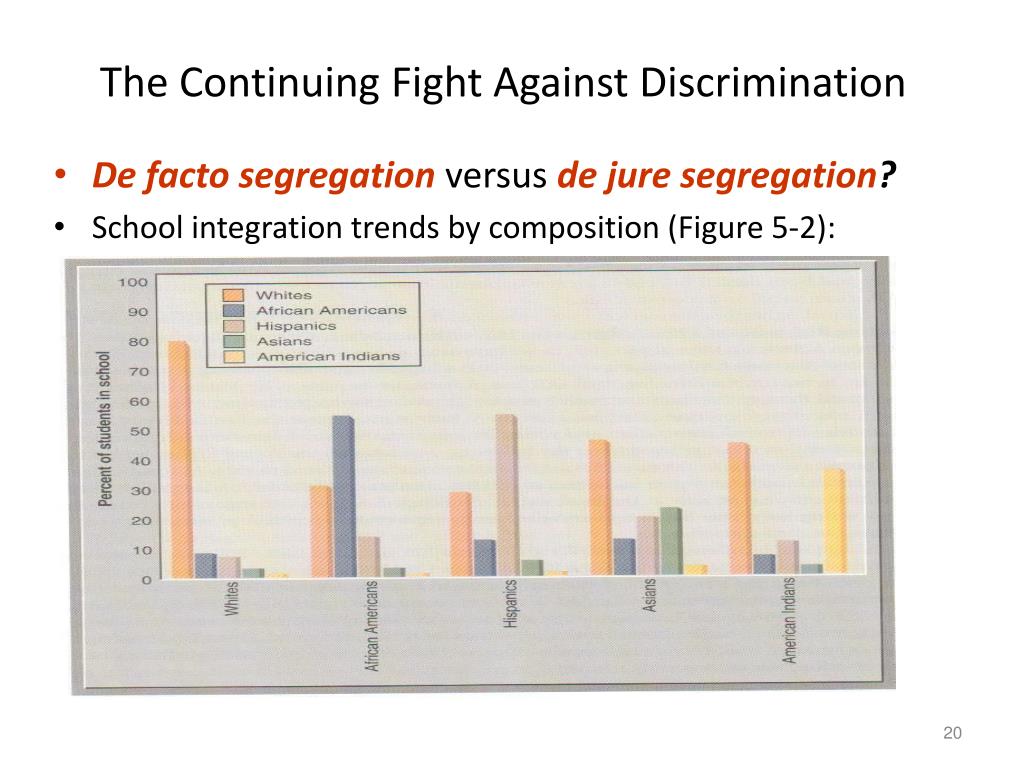 The Continuing Fight Against Discrimination

• De facto segregation versus de jure segregation?

• School integration trends by composition (Figure 5-2):

100
90
80
70
60
50
40
30
20
10
0

Percent of students in school

Whites
African Americans
Hispanics
Asians
American Indians

Whites
African Americans
Hispanics
Asians
American Indians

20